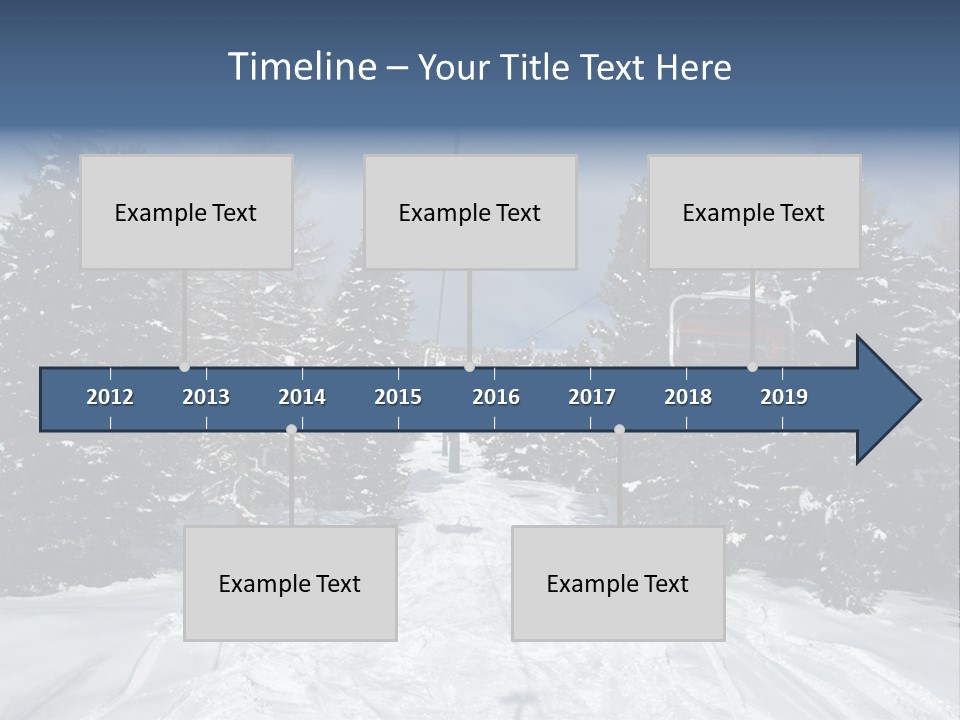 Timeline – Your Title Text Here

Example Text

Example Text

Example Text

2012 2013 2014 2015 2016 2017 2018 2019

Example Text

Example Text